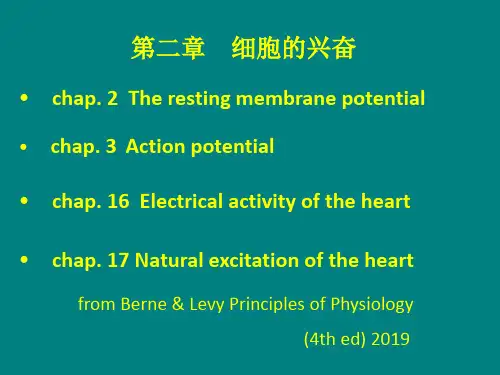 第二章　细胞的兴奋

• chap. 2 The resting membrane potential

• chap. 3 Action potential

• chap. 16 Electrical activity of the heart

• chap. 17 Natural excitation of the heart

from Berne & Levy Principles of Physiology

(4th ed) 2019